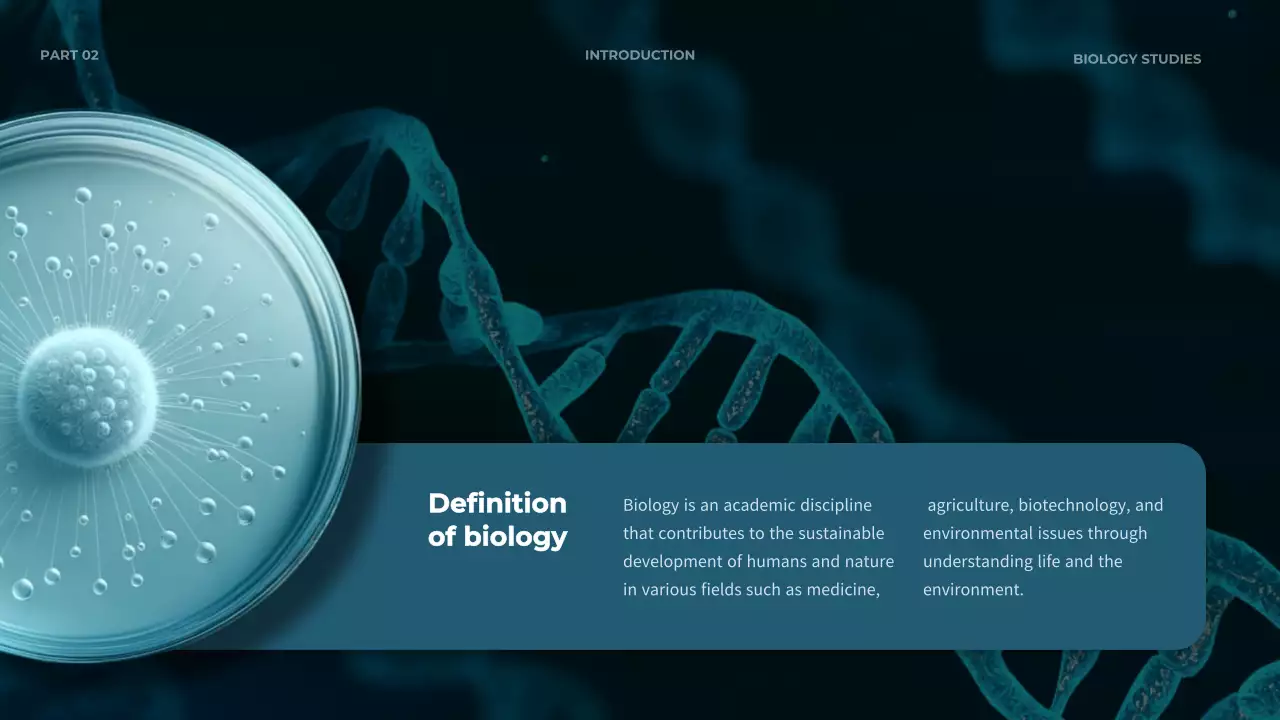 PART 02

INTRODUCTION

BIOLOGY STUDIES

Definition of biology

Biology is an academic discipline that contributes to the sustainable development of humans and nature in various fields such as medicine,

agriculture, biotechnology, and environmental issues through understanding life and the environment.